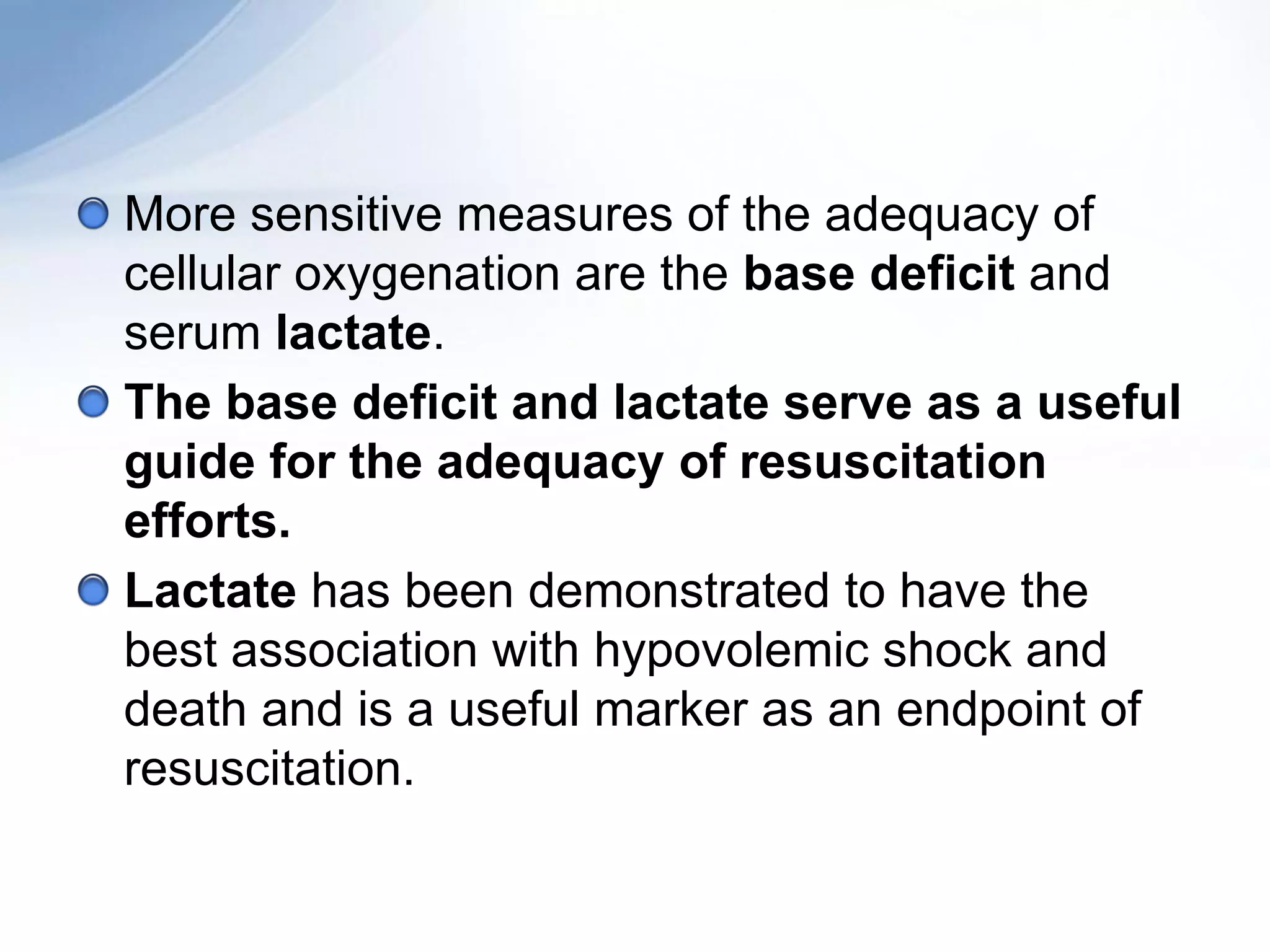 More sensitive measures of the adequacy of cellular oxygenation are the base deficit and serum lactate.

The base deficit and lactate serve as a useful guide for the adequacy of resuscitation efforts.

Lactate has been demonstrated to have the best association with hypovolemic shock and death and is a useful marker as an endpoint of resuscitation.